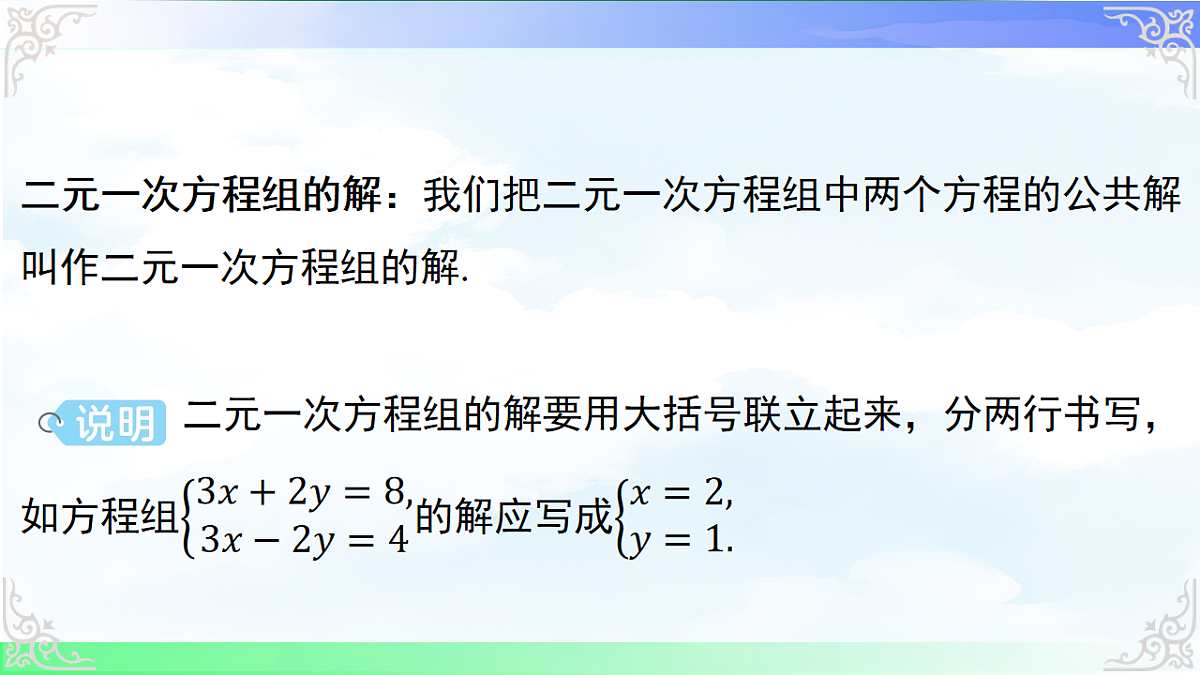 二元一次方程组的解：我们把二元一次方程组中两个方程的公共解叫作二元一次方程组的解.

说明 二元一次方程组的解要用大括号联立起来，分两行书写，如方程组$\begin{cases}3x+2y=8,\\3x-2y=4\end{cases}$的解应写成$\begin{cases}x=2,\\y=1.\end{cases}$